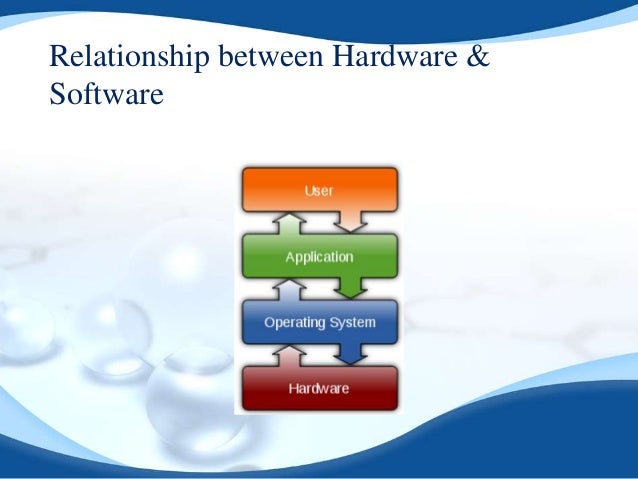 Relationship between Hardware & Software

User

Application

Operating System

Hardware